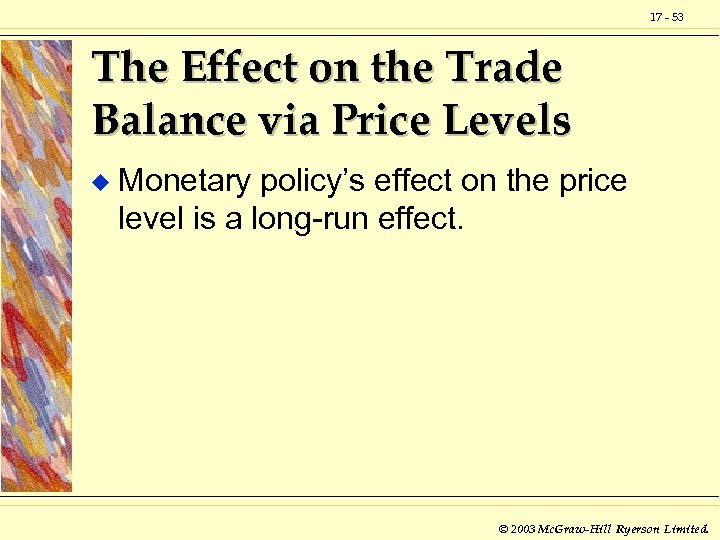 17 - 53

The Effect on the Trade Balance via Price Levels

◆ Monetary policy's effect on the price level is a long-run effect.

© 2003 McGraw-Hill Ryerson Limited.